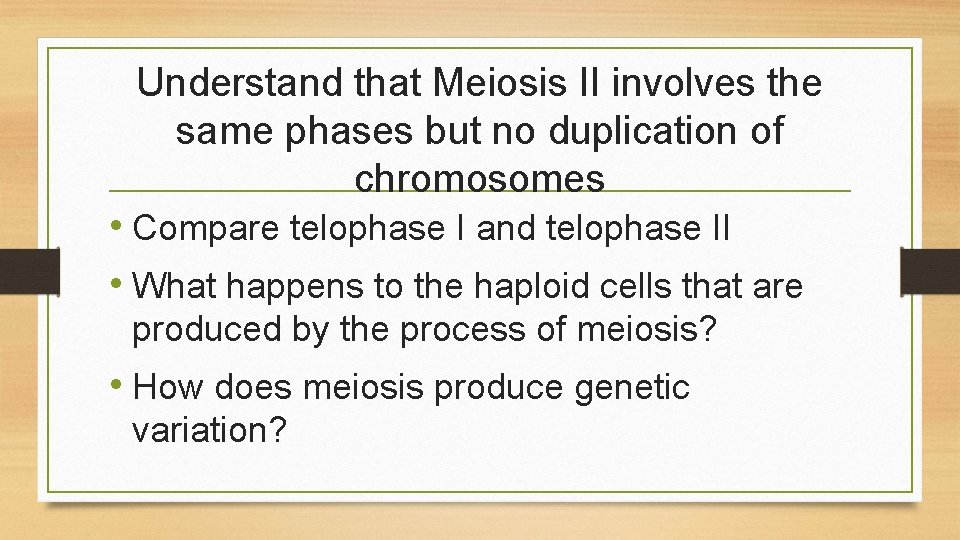 Understand that Meiosis II involves the same phases but no duplication of chromosomes

• Compare telophase I and telophase II

• What happens to the haploid cells that are produced by the process of meiosis?

• How does meiosis produce genetic variation?